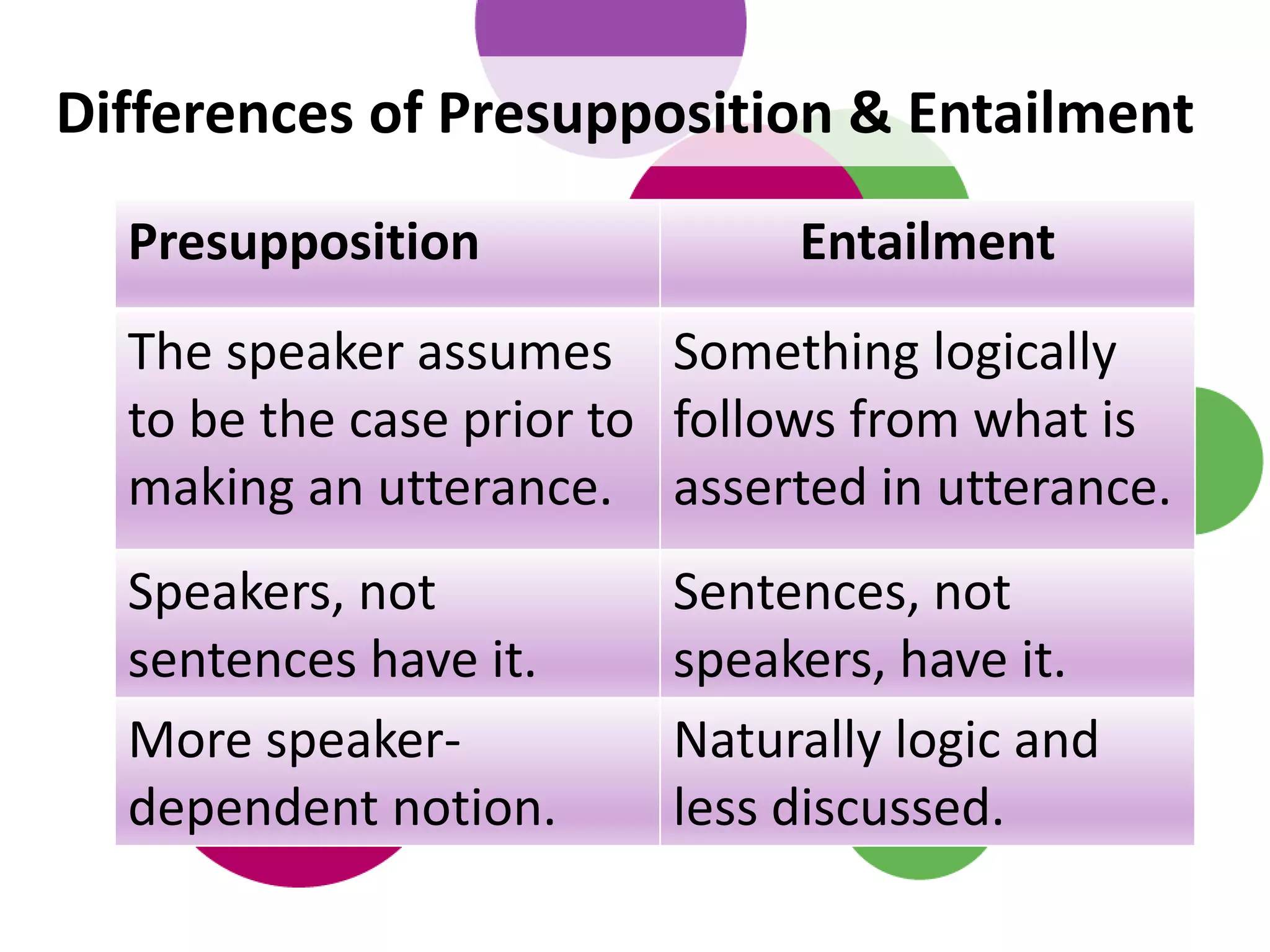 Differences of Presupposition & Entailment

| Presupposition | Entailment |
|---|---|
| The speaker assumes to be the case prior to making an utterance. | Something logically follows from what is asserted in utterance. |
| Speakers, not sentences have it. | Sentences, not speakers, have it. |
| More speaker-dependent notion. | Naturally logic and less discussed. |